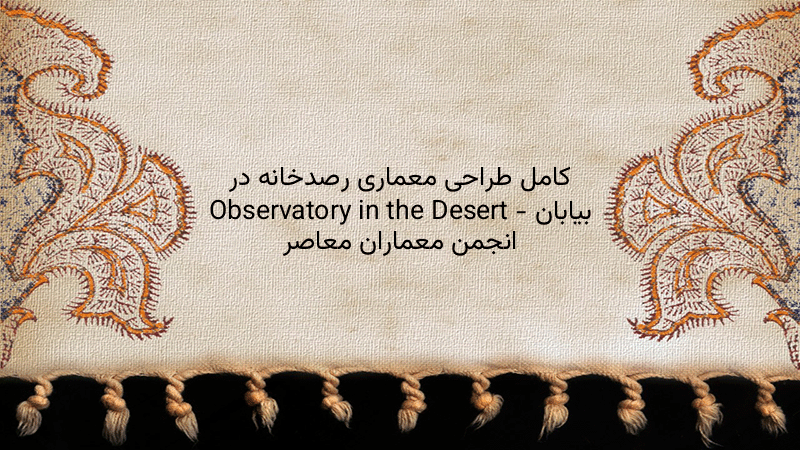 کامل طراحی معماری رصدخانه در بیابان - Observatory in the Desert
انجمن معماران معاصر